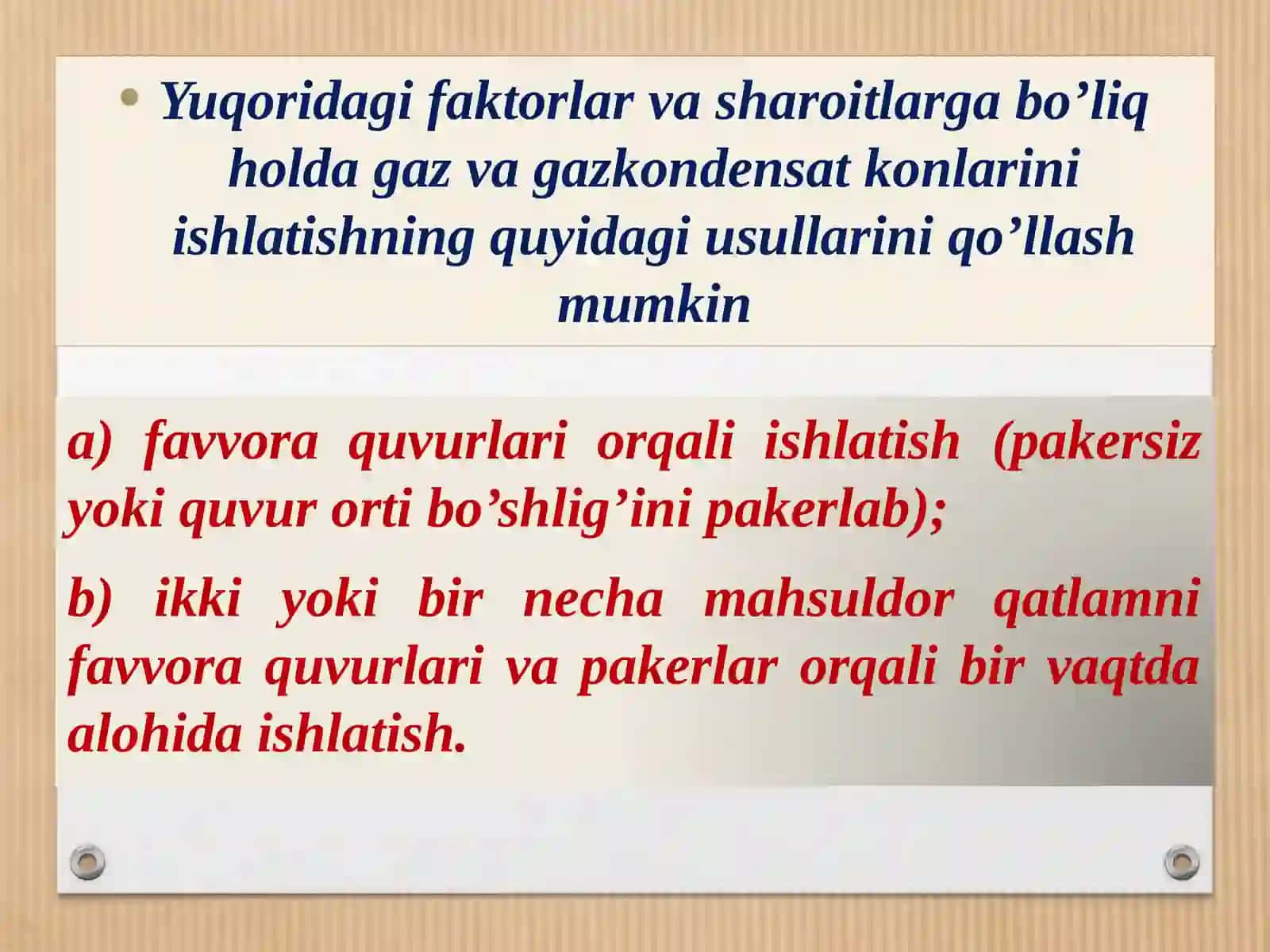 • Yuqoridagi faktorlar va sharoitlarga bo’liq holda gaz va gazkondensat konlarini ishlatishning quyidagi usullarini qo’llash mumkin

a) favvora quvurlari orqali ishlatish (pakersiz yoki quvur orti bo’shlig’ini pakerlab);

b) ikki yoki bir necha mahsuldor qatlamni favvora quvurlari va pakerlar orqali bir vaqtda alohida ishlatish.